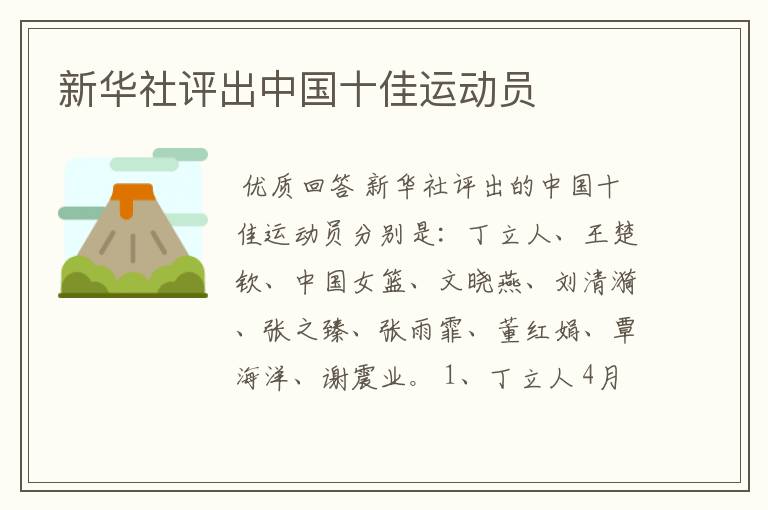 新华社评出中国十佳运动员

优质回答 新华社评出的中国十佳运动员分别是：丁立人、王楚钦、中国女篮、文晓燕、刘清漪、张之臻、张雨霏、董红娟、覃海洋、谢震业。1、丁立人4月